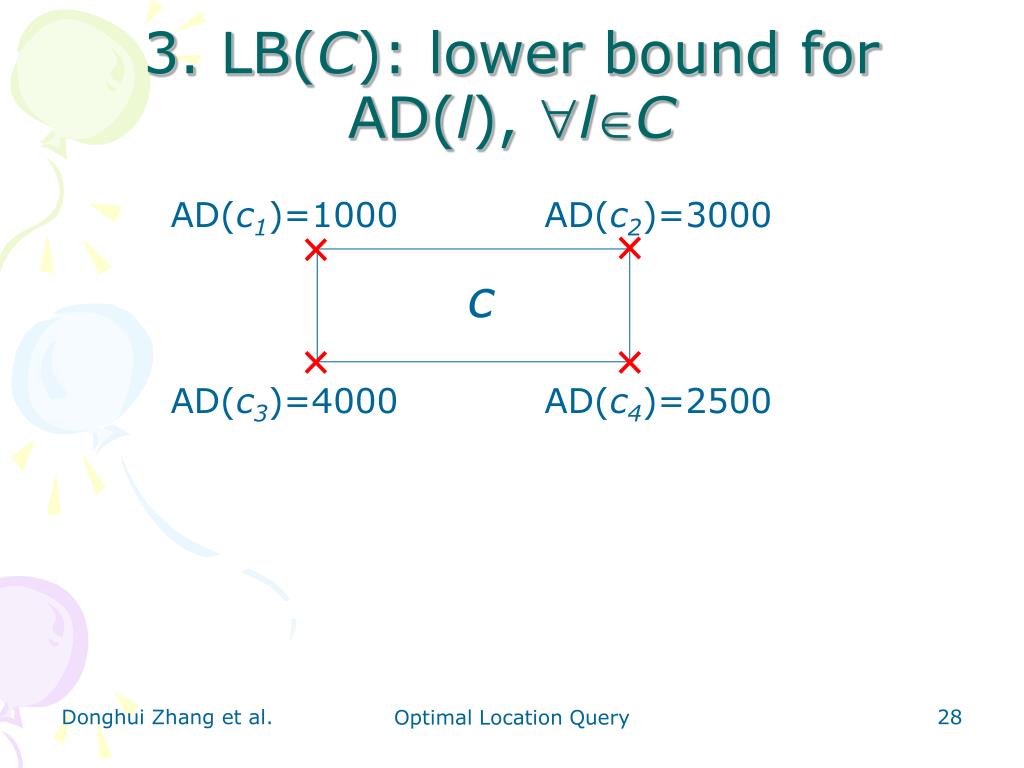 3. LB($C$): lower bound for AD($l$), $\forall l \in C$

AD($c_1$)=1000

AD($c_2$)=3000

$C$

AD($c_3$)=4000

AD($c_4$)=2500

Donghui Zhang et al.

Optimal Location Query

28